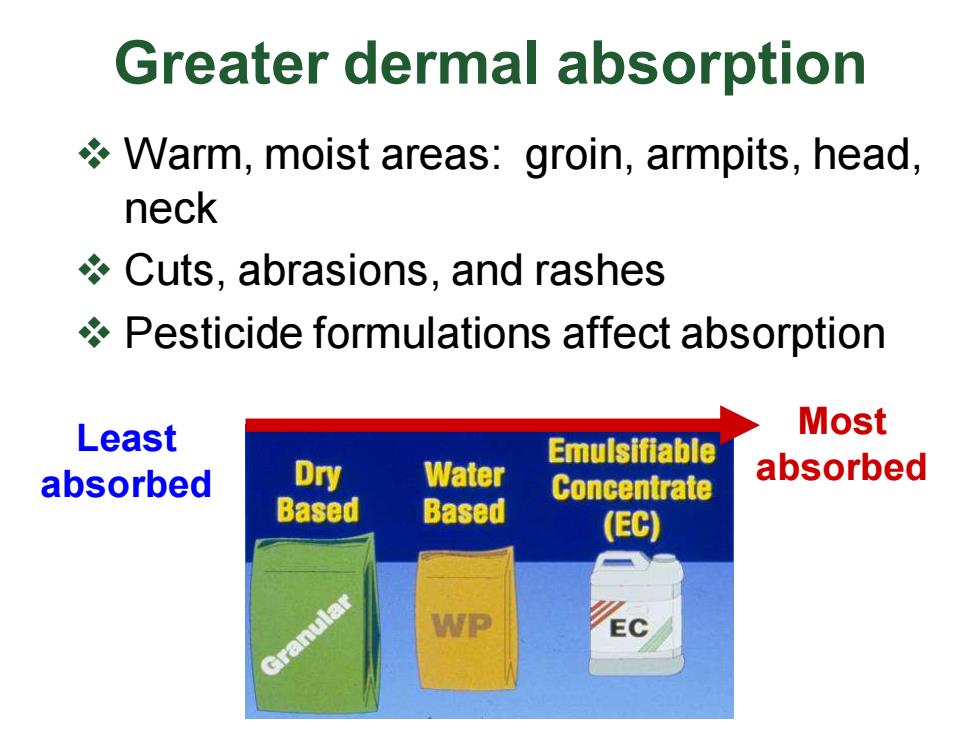 Greater dermal absorption

❖ Warm, moist areas: groin, armpits, head, neck
❖ Cuts, abrasions, and rashes
❖ Pesticide formulations affect absorption

Least absorbed

Most absorbed

Dry Based

Water Based

Emulsifiable Concentrate (EC)

Granular

WP

EC